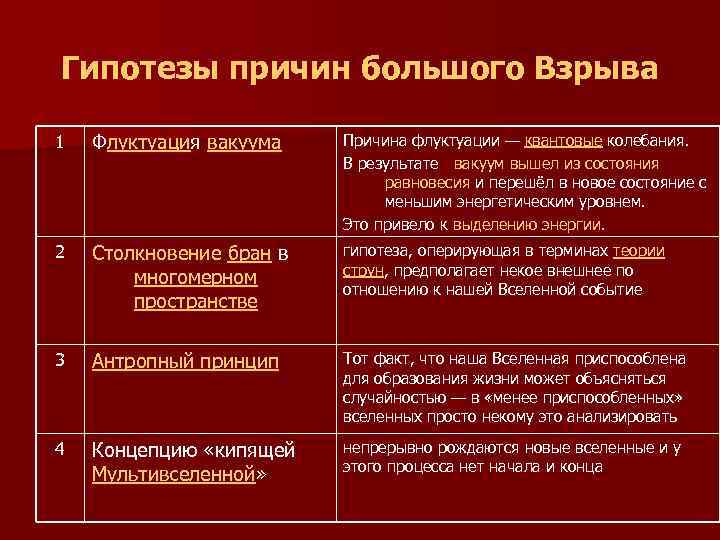 Гипотезы причин большого Взрыва

| 1 | Флуктуация вакуума | Причина флуктуации — квантовые колебания. В результате вакуум вышел из состояния равновесия и перешёл в новое состояние с меньшим энергетическим уровнем. Это привело к выделению энергии. |
|---|---|---|
| 2 | Столкновение бран в многомерном пространстве | гипотеза, оперирующая в терминах теории струн, предполагает некое внешнее по отношению к нашей Вселенной событие |
| 3 | Антропный принцип | Тот факт, что наша Вселенная приспособлена для образования жизни может объясняться случайностью — в «менее приспособленных» вселенных просто некому это анализировать |
| 4 | Концепцию «кипящей Мультивселенной» | непрерывно рождаются новые вселенные и у этого процесса нет начала и конца |